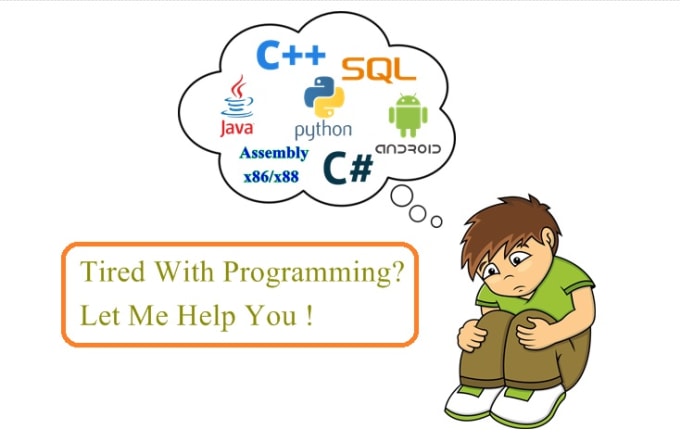 C++
SQL
Java
python
ANDROID
Assembly x86/x88
C#

Tired With Programming?
Let Me Help You !